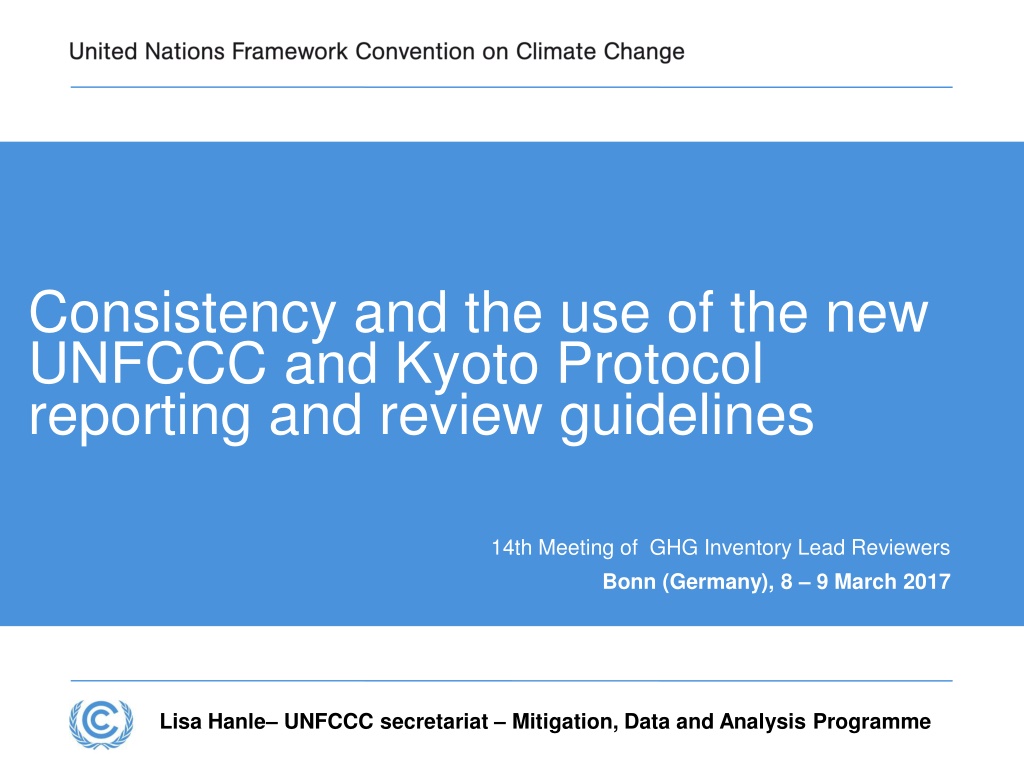 United Nations Framework Convention on Climate Change

Consistency and the use of the new UNFCCC and Kyoto Protocol reporting and review guidelines

14th Meeting of GHG Inventory Lead Reviewers

Bonn (Germany), 8 – 9 March 2017

Lisa Hanle– UNFCCC secretariat – Mitigation, Data and Analysis Programme